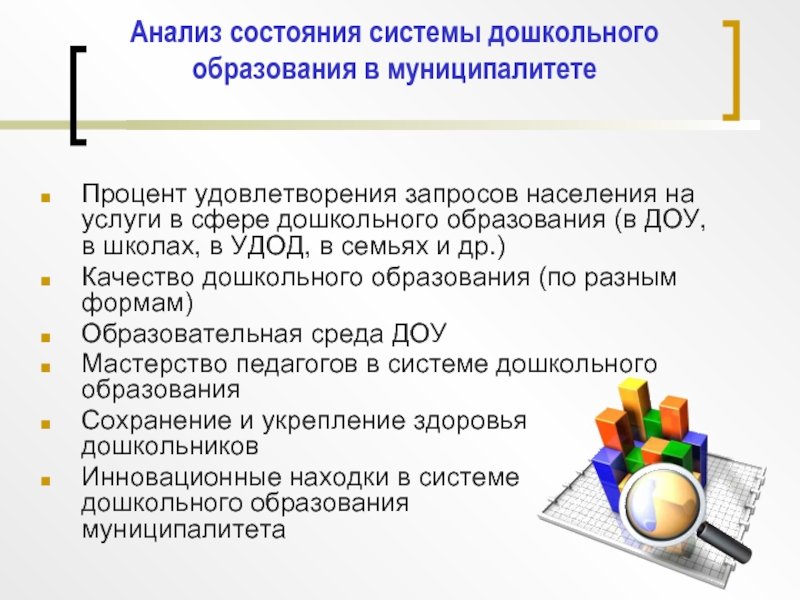 Анализ состояния системы дошкольного образования в муниципалитете

Процент удовлетворения запросов населения на услуги в сфере дошкольного образования (в ДОУ, в школах, в УДОД, в семьях и др.)
Качество дошкольного образования (по разным формам)
Образовательная среда ДОУ
Мастерство педагогов в системе дошкольного образования
Сохранение и укрепление здоровья дошкольников
Инновационные находки в системе дошкольного образования муниципалитета